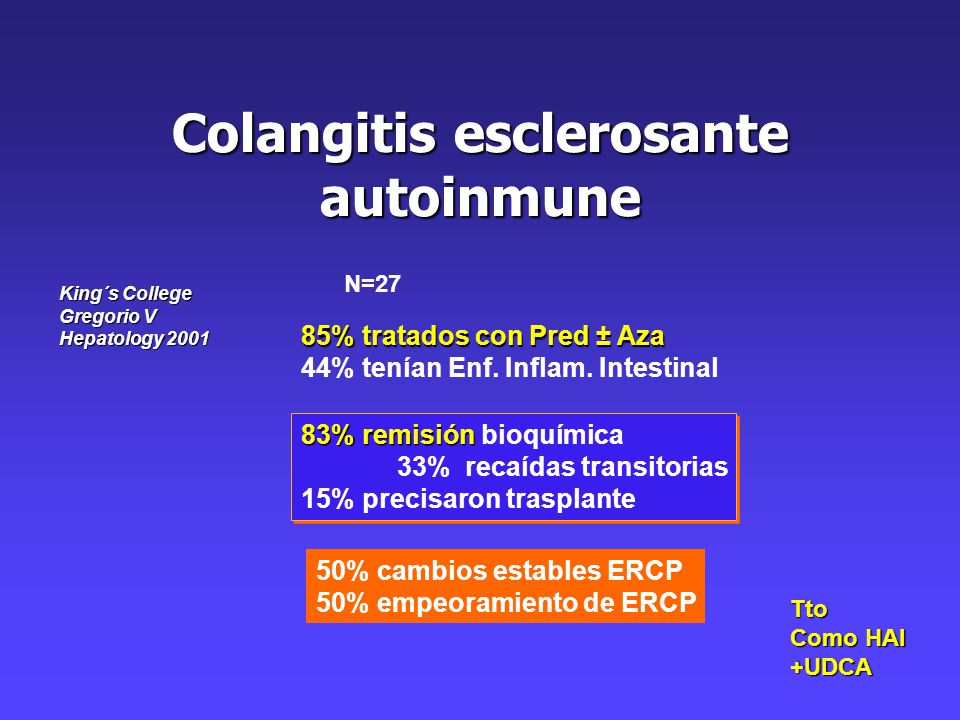 Colangitis esclerosante autoinmune

King´s College
Gregorio V
Hepatology 2001

N=27

85% tratados con Pred ± Aza
44% tenían Enf. Inflam. Intestinal

83% remisión bioquímica
33% recaídas transitorias
15% precisaron trasplante

50% cambios estables ERCP
50% empeoramiento de ERCP

Tto
Como HAI
+UDCA